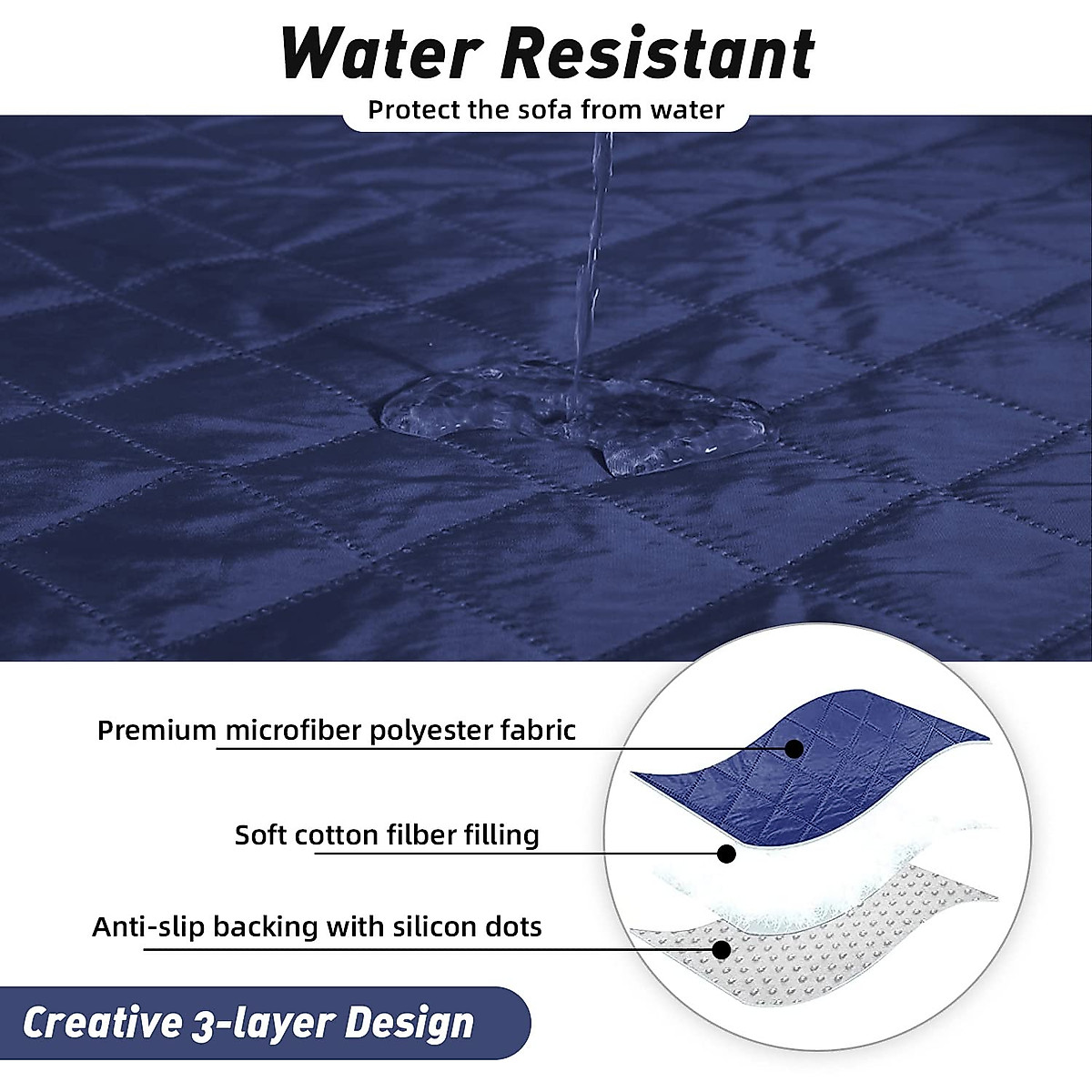 Water Resistant

Protect the sofa from water

Premium microfiber polyester fabric

Soft cotton filber filling

Anti-slip backing with silicon dots

Creative 3-layer Design